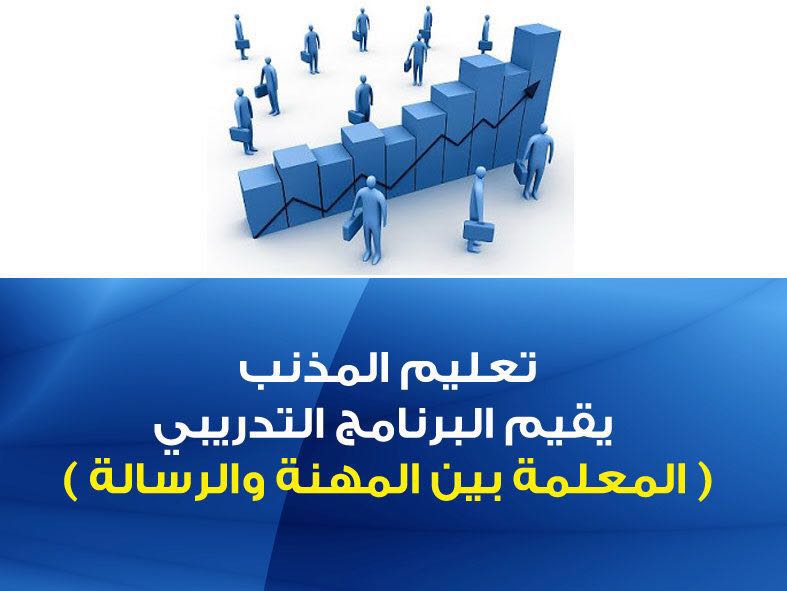 تعليم المذنب
يقيم البرنامج التدريبي
( المعلمة بين المهنة والرسالة )